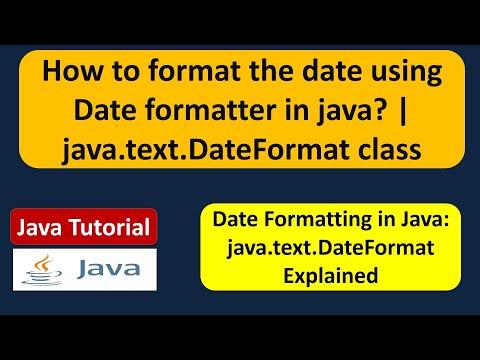 How to format the date using Date formatter in java? | java.text.DateFormat class

Java Tutorial

Java

Date Formatting in Java: java.text.DateFormat Explained